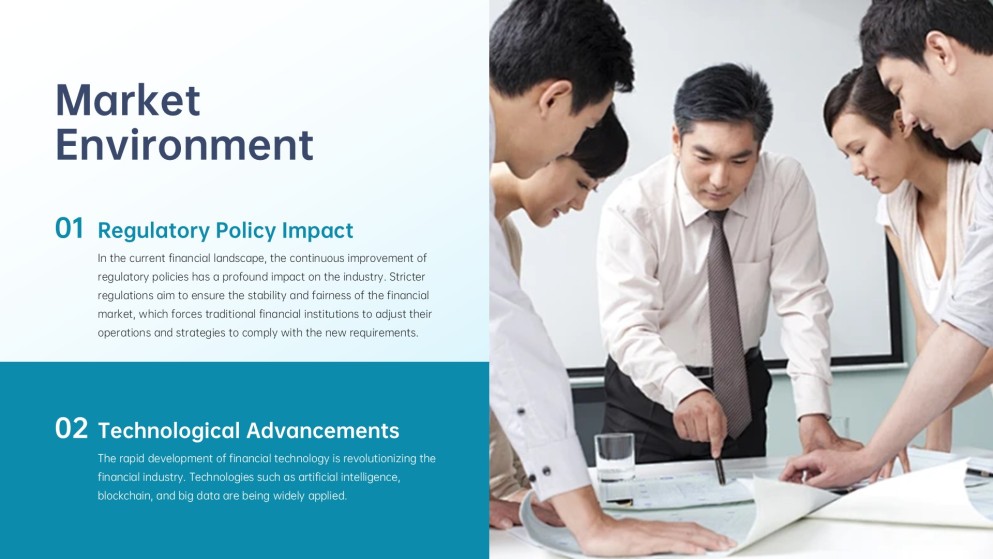 Market Environment

01 Regulatory Policy Impact

In the current financial landscape, the continuous improvement of regulatory policies has a profound impact on the industry. Stricter regulations aim to ensure the stability and fairness of the financial market, which forces traditional financial institutions to adjust their operations and strategies to comply with the new requirements.

02 Technological Advancements

The rapid development of financial technology is revolutionizing the financial industry. Technologies such as artificial intelligence, blockchain, and big data are being widely applied.